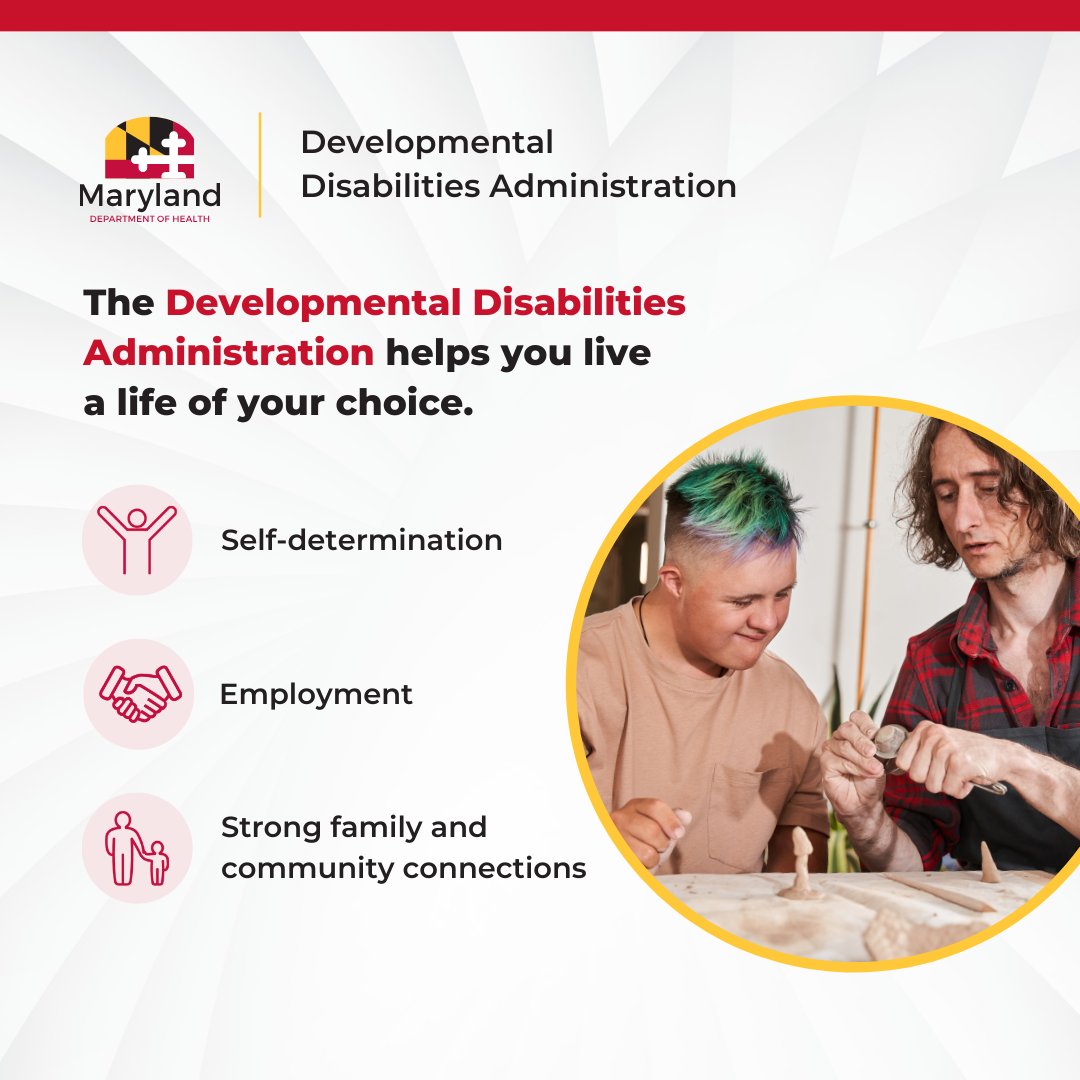 Maryland
DEPARTMENT OF HEALTH

Developmental Disabilities Administration

The Developmental Disabilities Administration helps you live a life of your choice.

Self-determination

Employment

Strong family and community connections